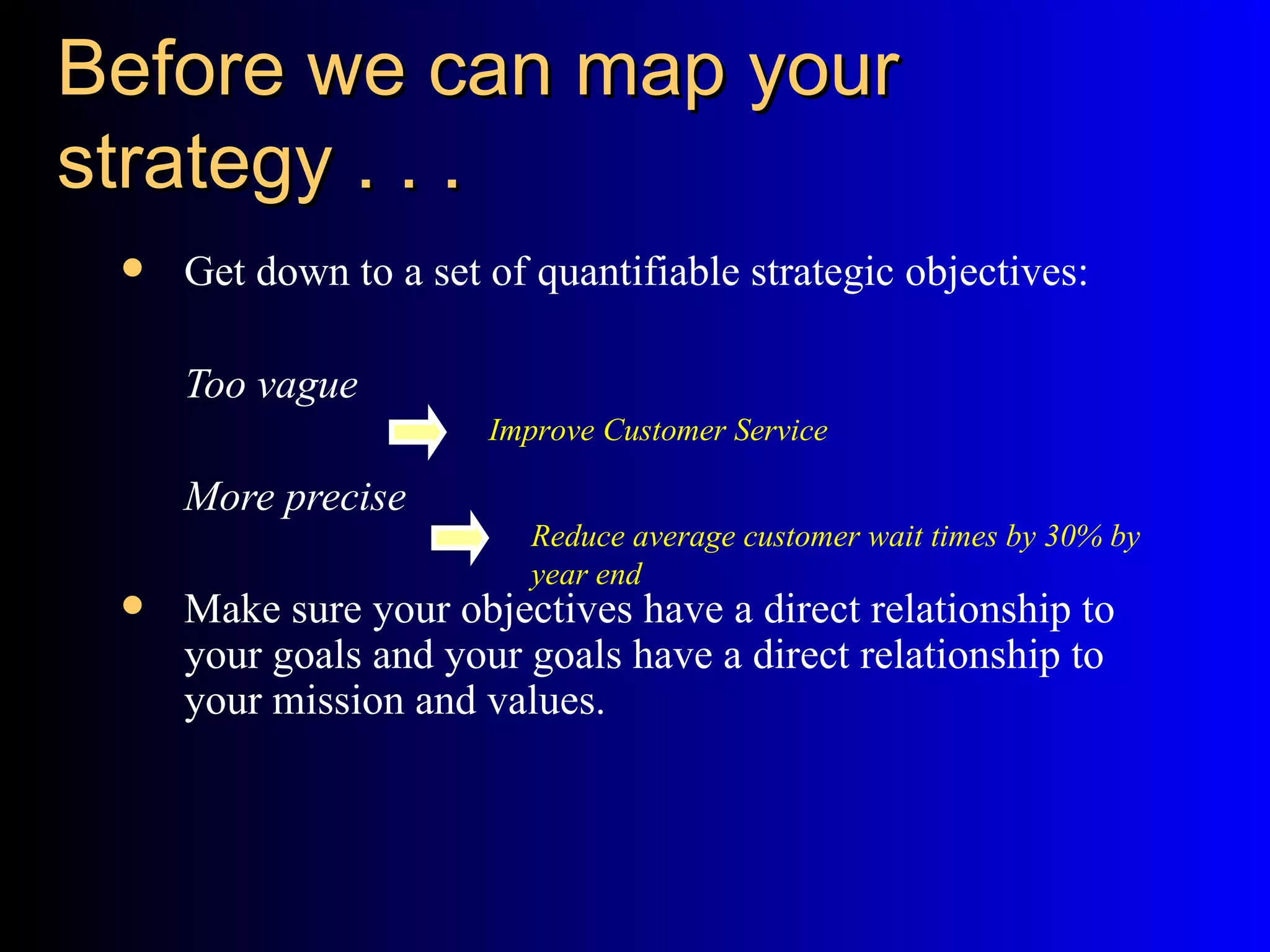 Before we can map your strategy . . .

• Get down to a set of quantifiable strategic objectives:

Too vague

Improve Customer Service

More precise

Reduce average customer wait times by 30% by year end

• Make sure your objectives have a direct relationship to your goals and your goals have a direct relationship to your mission and values.